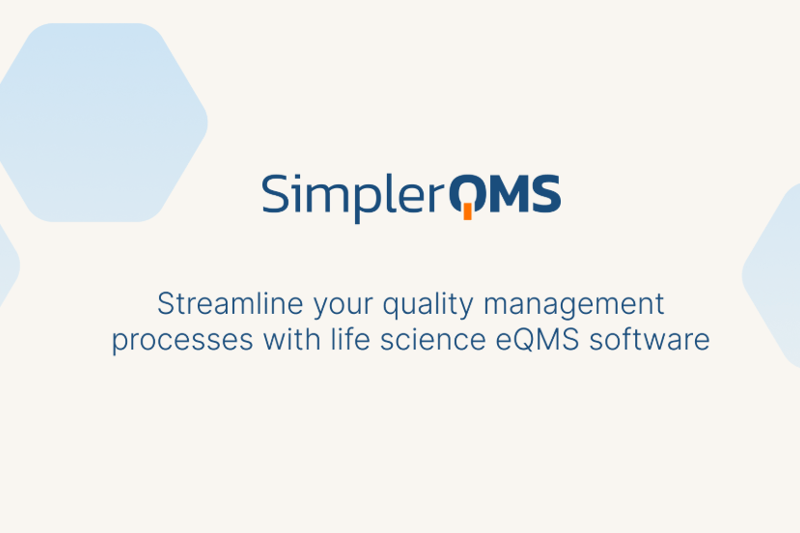 SimplerQMS

Streamline your quality management processes with life science eQMS software